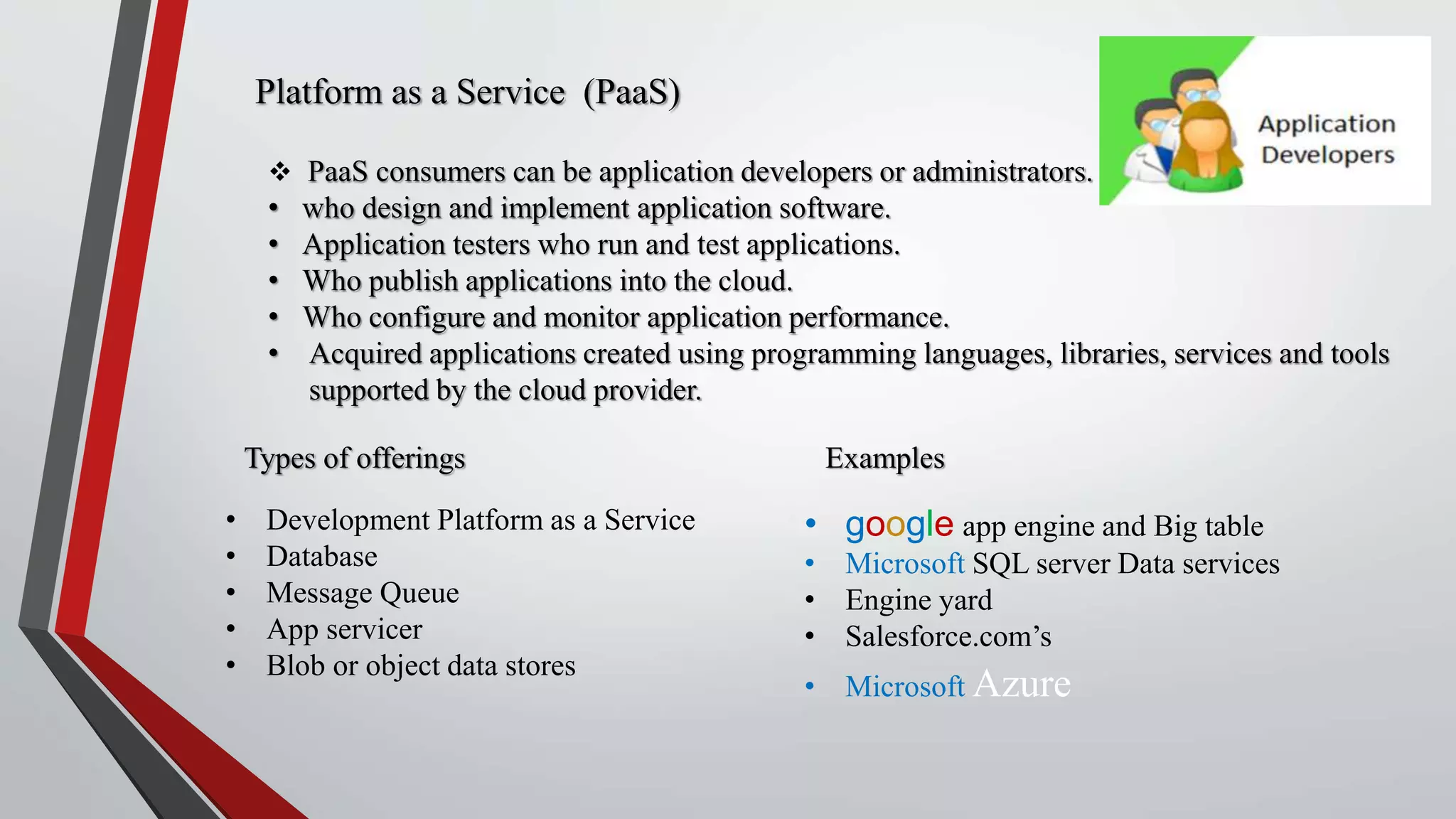 Platform as a Service (PaaS)

Application Developers

❖ PaaS consumers can be application developers or administrators.
• who design and implement application software.
• Application testers who run and test applications.
• Who publish applications into the cloud.
• Who configure and monitor application performance.
• Acquired applications created using programming languages, libraries, services and tools supported by the cloud provider.

Types of offerings

• Development Platform as a Service
• Database
• Message Queue
• App servicer
• Blob or object data stores

Examples

• google app engine and Big table
• Microsoft SQL server Data services
• Engine yard
• Salesforce.com's
• Microsoft Azure